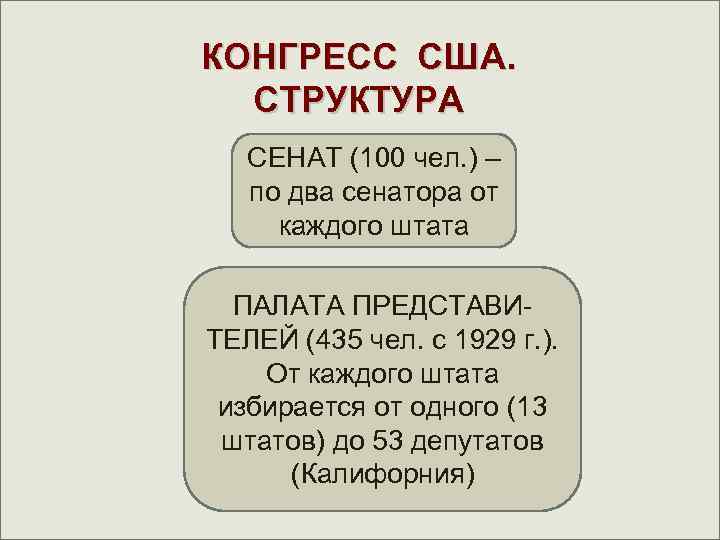 КОНГРЕСС США. СТРУКТУРА

СЕНАТ (100 чел.) – по два сенатора от каждого штата

ПАЛАТА ПРЕДСТАВИТЕЛЕЙ (435 чел. с 1929 г.). От каждого штата избирается от одного (13 штатов) до 53 депутатов (Калифорния)